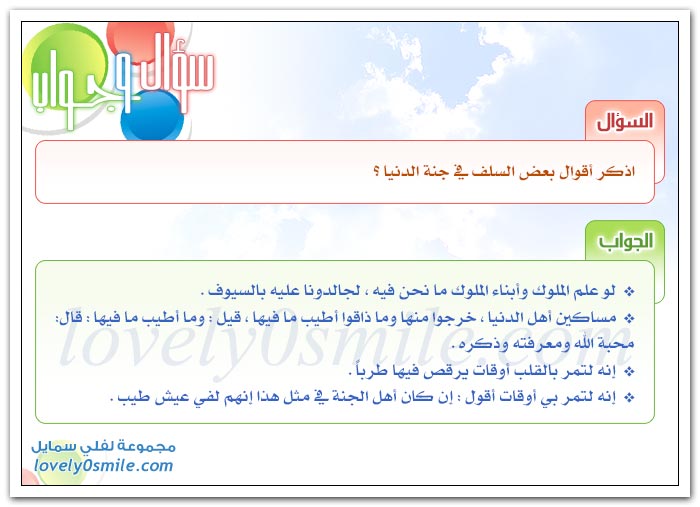 سؤال وجواب

السؤال

اذكر أقوال بعض السلف في جنة الدنيا ؟

الجواب

❖ لو علم الملوك وأبناء الملوك ما نحن فيه ، لجالدونا عليه بالسيوف .

❖ مساكين أهل الدنيا ، خرجوا منها وما ذاقوا أطيب ما فيها ، قيل : وما أطيب ما فيها : قال: محبة الله ومعرفته وذكره .

❖ إنه لتمر بالقلب أوقات يرقص فيها طرباً .

❖ إنه لتمر بي أوقات أقول : إن كان أهل الجنة في مثل هذا إنهم لفي عيش طيب .

lovely0smile.com

مجموعة لفلي سمايل
lovely0smile.com